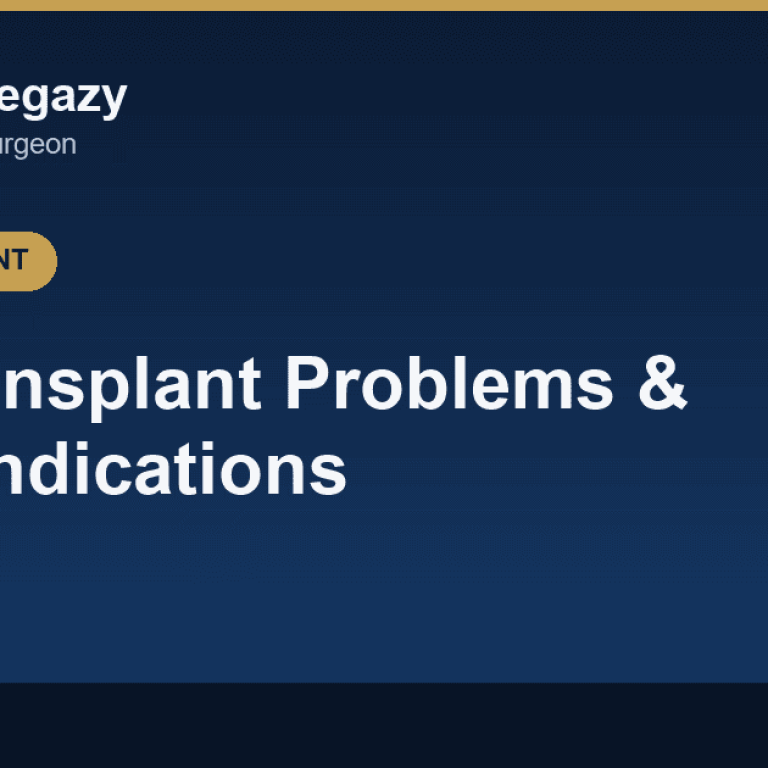 egazy
urgeon

NT

nsplant Problems & ndications